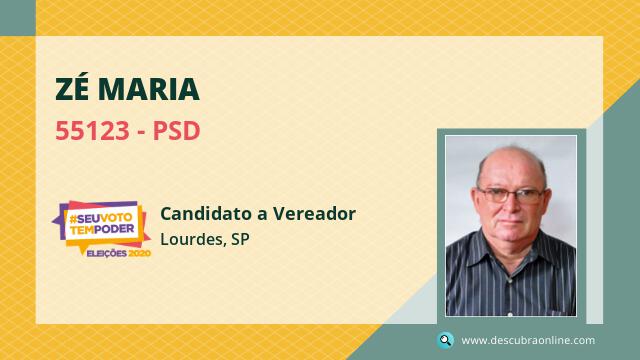 ZÉ MARIA

55123 - PSD

#SEUVOTO TEMPODER
ELEIÇÕES 2020

Candidato a Vereador
Lourdes, SP

www.descubraonline.com